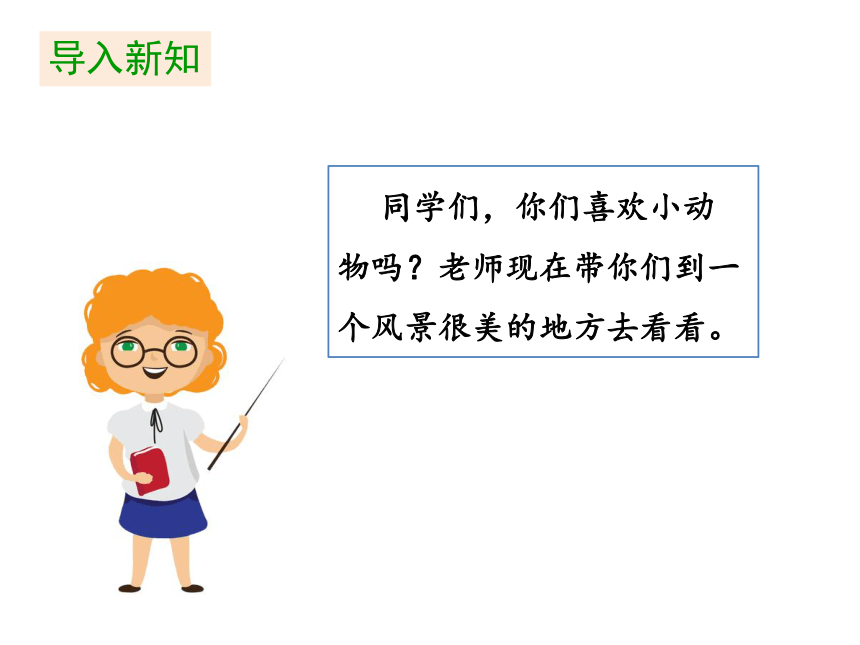 导入新知

同学们，你们喜欢小动物吗？老师现在带你们到一个风景很美的地方去看看。